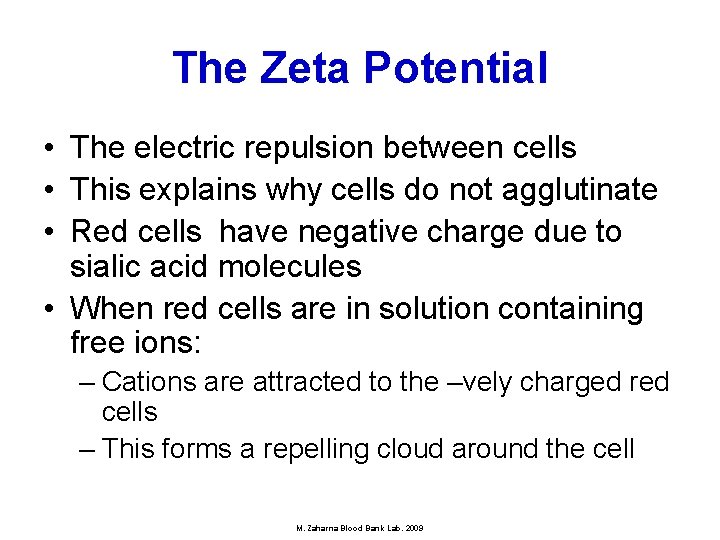 The Zeta Potential

• The electric repulsion between cells
• This explains why cells do not agglutinate
• Red cells  have negative charge due to sialic acid molecules
• When red cells are in solution containing free ions:
– Cations are attracted to the –vely charged red cells
– This forms a repelling cloud around the cell

M. Zaharna Blood Bank Lab. 2009